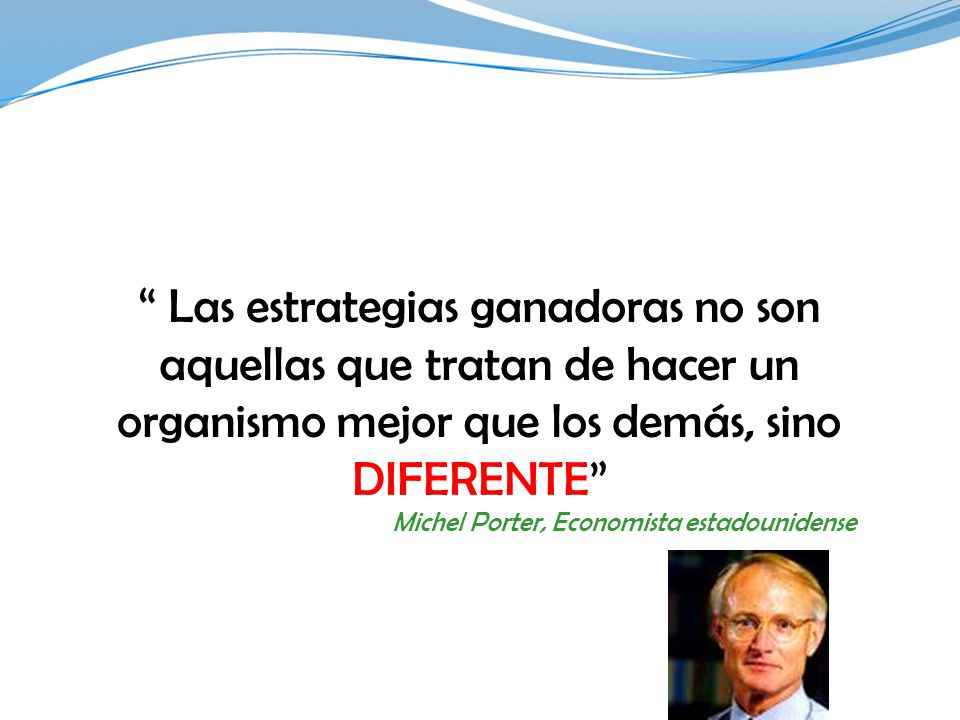 “ Las estrategias ganadoras no son aquellas que tratan de hacer un organismo mejor que los demás, sino DIFERENTE”

Michel Porter, Economista estadounidense